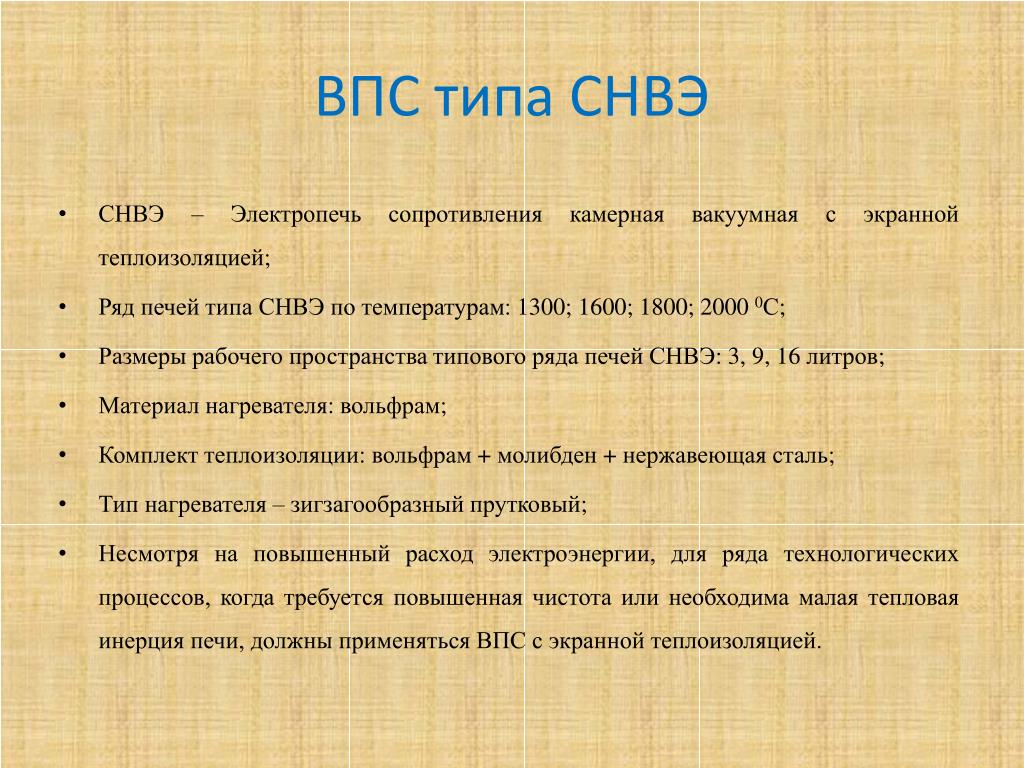 ВПС типа СНВЭ

• СНВЭ – Электропечь сопротивления камерная вакуумная с экранной теплоизоляцией;

• Ряд печей типа СНВЭ по температурам: 1300; 1600; 1800; 2000 $^0$С;

• Размеры рабочего пространства типового ряда печей СНВЭ: 3, 9, 16 литров;

• Материал нагревателя: вольфрам;

• Комплект теплоизоляции: вольфрам + молибден + нержавеющая сталь;

• Тип нагревателя – зигзагообразный прутковый;

• Несмотря на повышенный расход электроэнергии, для ряда технологических процессов, когда требуется повышенная чистота или необходима малая тепловая инерция печи, должны применяться ВПС с экранной теплоизоляцией.